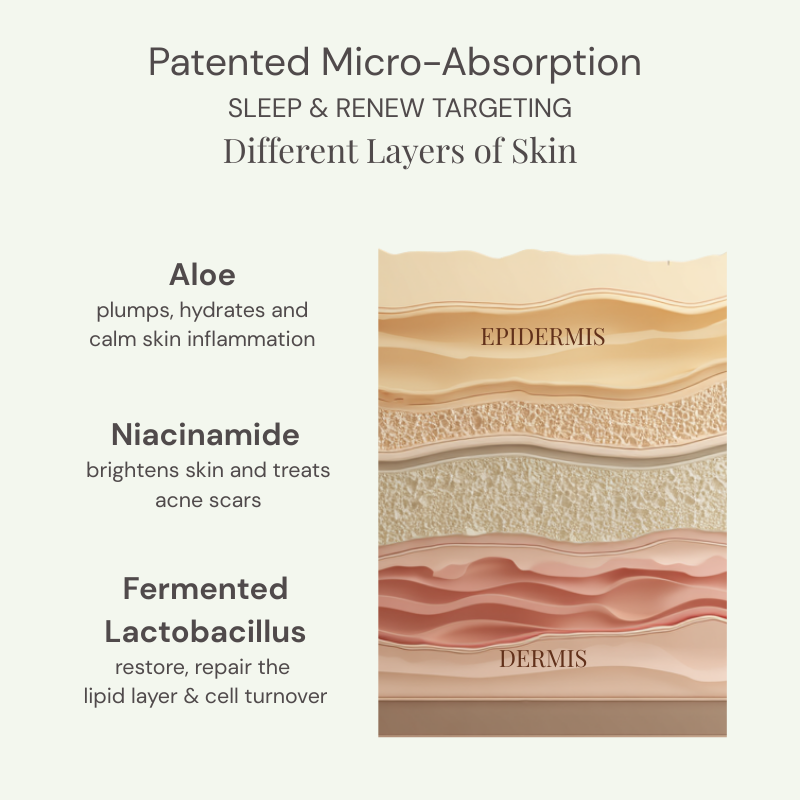 Patented Micro-Absorption
SLEEP & RENEW TARGETING
Different Layers of Skin

Aloe
plumps, hydrates and calm skin inflammation

Niacinamide
brightens skin and treats acne scars

Fermented Lactobacillus
restore, repair the lipid layer & cell turnover

EPIDERMIS

DERMIS